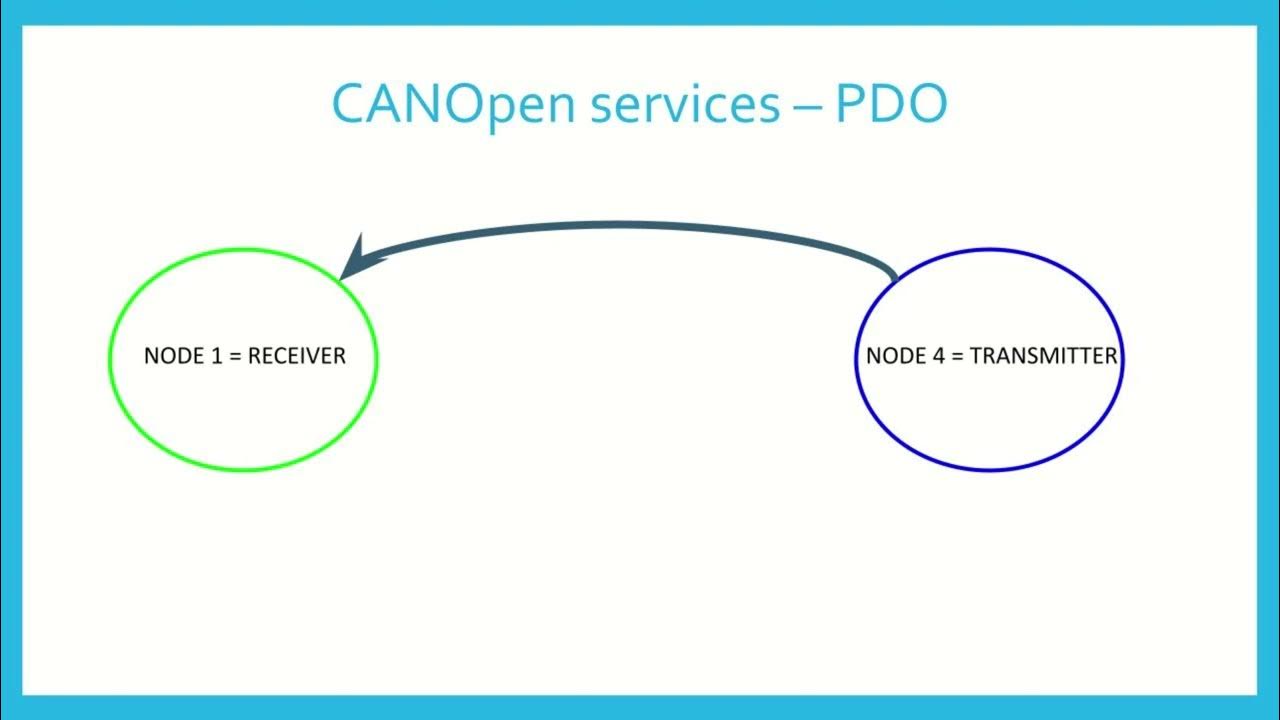 CANOpen services – PDO

NODE 1 = RECEIVER

NODE 4 = TRANSMITTER